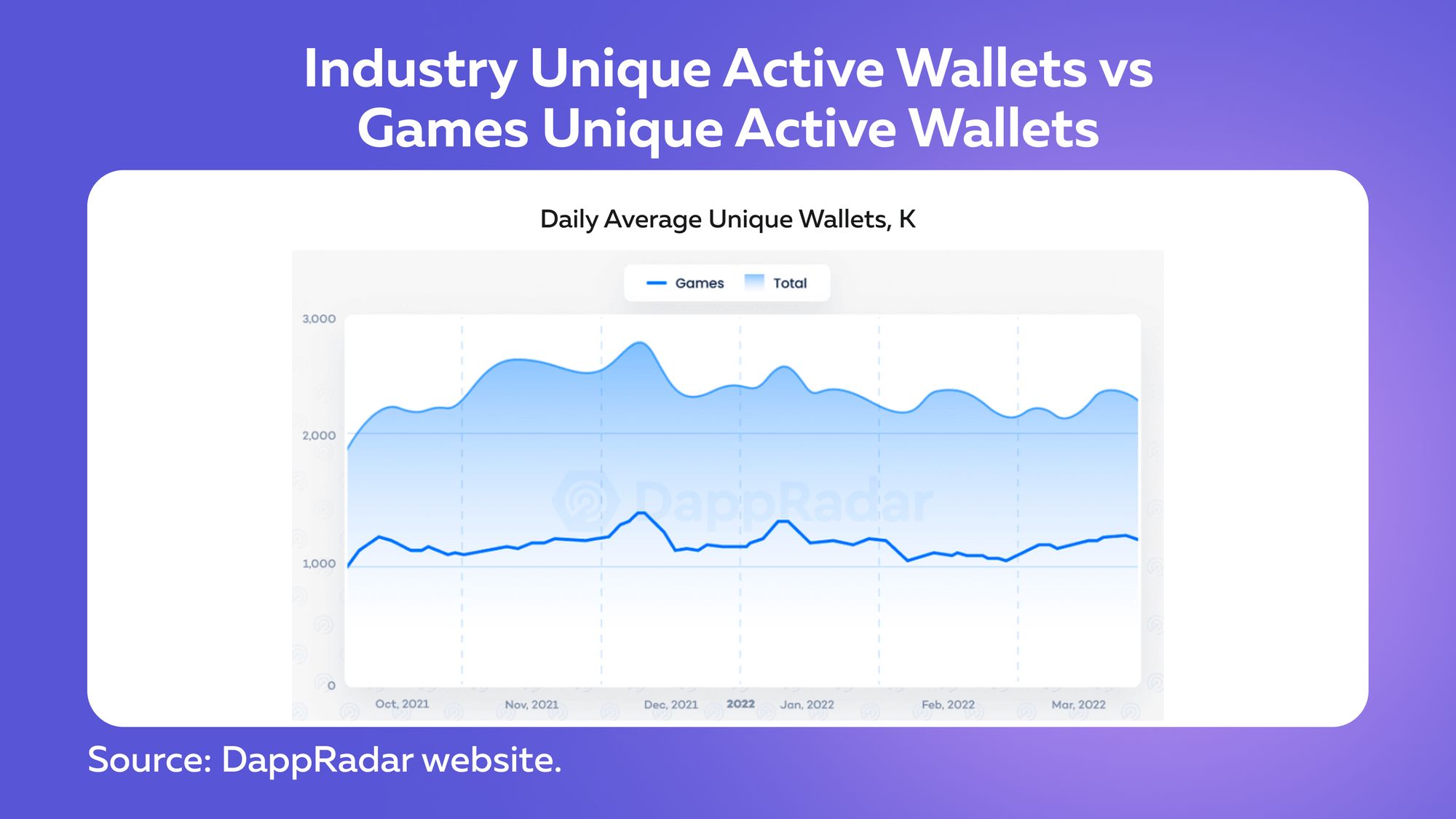 Industry Unique Active Wallets vs Games Unique Active Wallets

Daily Average Unique Wallets, K

Games Total

3,000
2,000
1,000
0

DappRadar

Oct, 2021 Nov, 2021 Dec, 2021 2022 Jan, 2022 Feb, 2022 Mar, 2022

Source: DappRadar website.